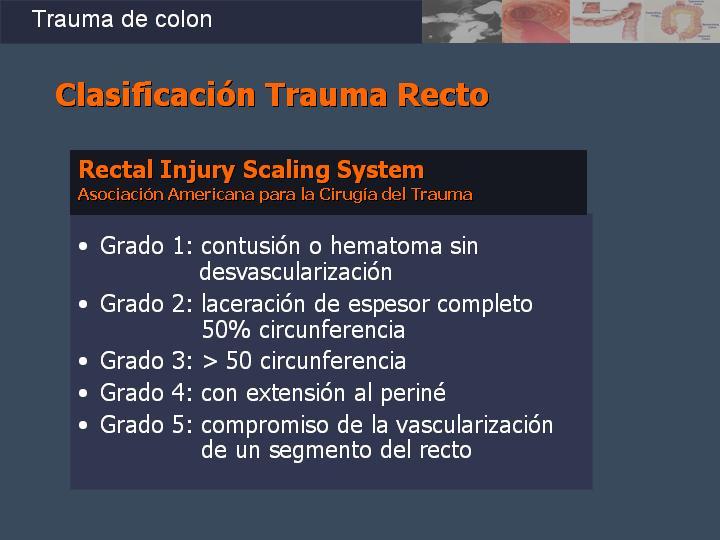 Trauma de colon

Clasificación Trauma Recto

Rectal Injury Scaling System
Asociación Americana para la Cirugía del Trauma

• Grado 1: contusión o hematoma sin desvascularización
• Grado 2: laceración de espesor completo 50% circunferencia
• Grado 3: > 50 circunferencia
• Grado 4: con extensión al periné
• Grado 5: compromiso de la vascularización de un segmento del recto